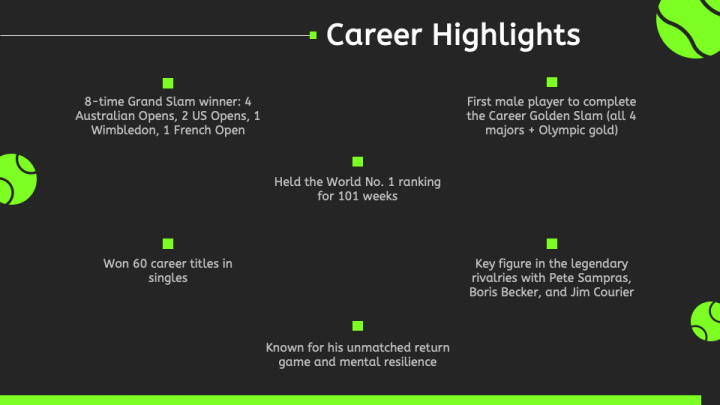 Career Highlights

8-time Grand Slam winner: 4 Australian Opens, 2 US Opens, 1 Wimbledon, 1 French Open

First male player to complete the Career Golden Slam (all 4 majors + Olympic gold)

Held the World No. 1 ranking for 101 weeks

Won 60 career titles in singles

Key figure in the legendary rivalries with Pete Sampras, Boris Becker, and Jim Courier

Known for his unmatched return game and mental resilience